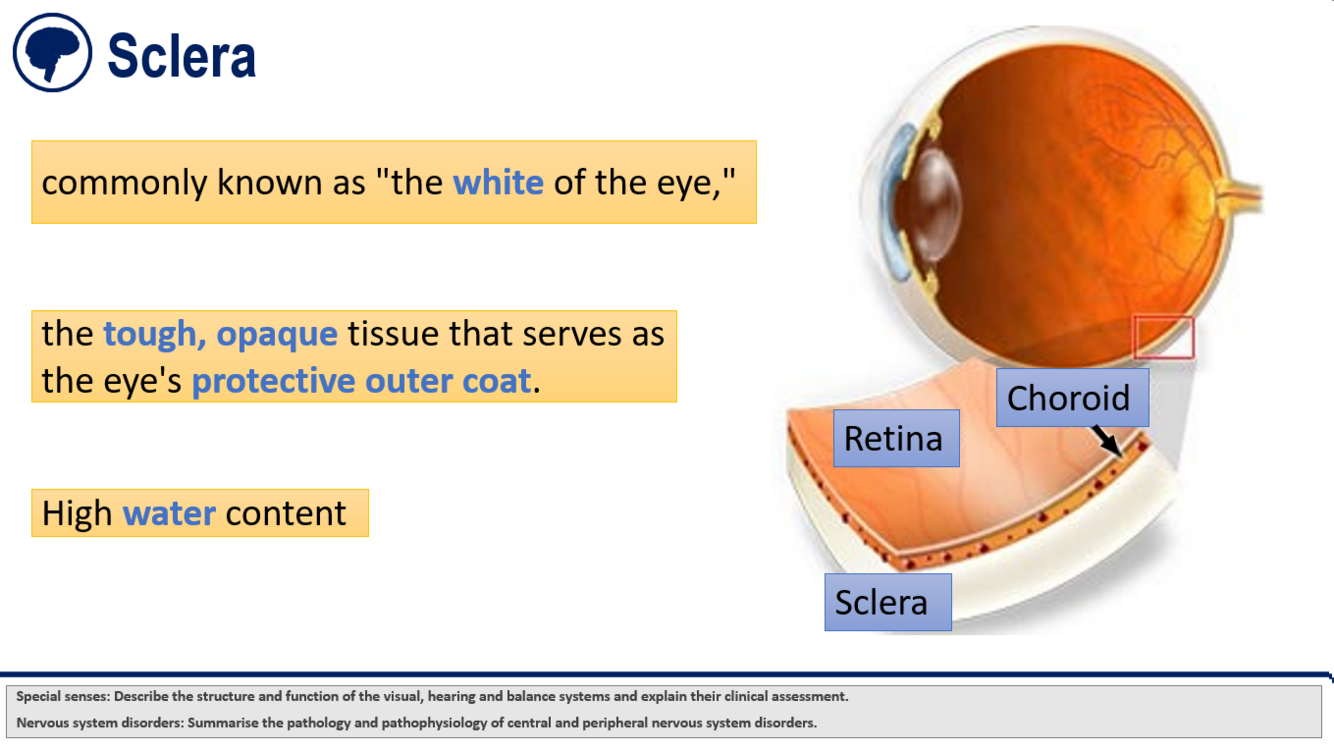 Sclera

commonly known as "the white of the eye,"

the tough, opaque tissue that serves as the eye's protective outer coat.

High water content

Choroid

Retina

Sclera

Special senses: Describe the structure and function of the visual, hearing and balance systems and explain their clinical assessment.

Nervous system disorders: Summarise the pathology and pathophysiology of central and peripheral nervous system disorders.